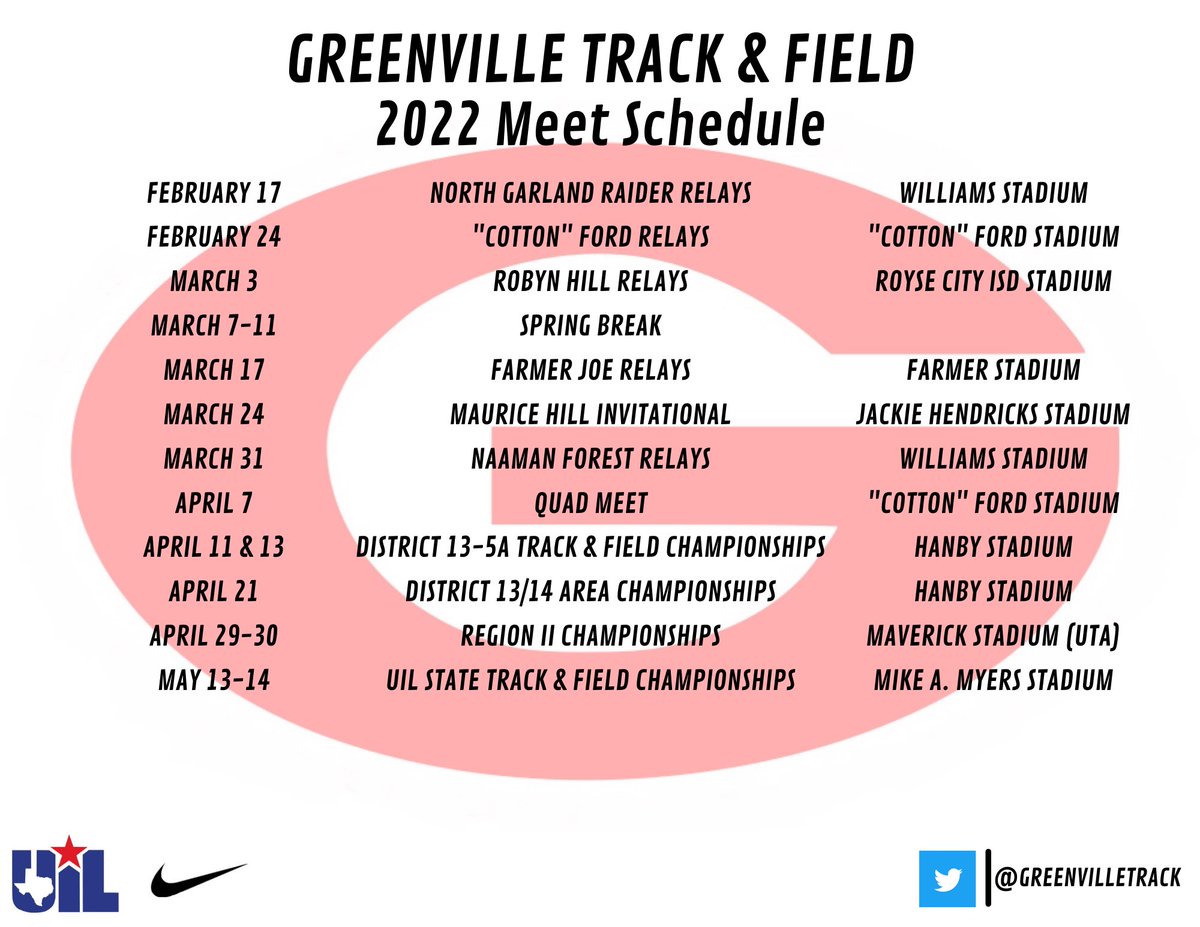 GREENVILLE TRACK & FIELD
2022 Meet Schedule

| | | |
|---|---|---|
| FEBRUARY 17 | NORTH GARLAND RAIDER RELAYS | WILLIAMS STADIUM |
| FEBRUARY 24 | "COTTON" FORD RELAYS | "COTTON" FORD STADIUM |
| MARCH 3 | ROBYN HILL RELAYS | ROYSE CITY ISD STADIUM |
| MARCH 7-11 | SPRING BREAK | |
| MARCH 17 | FARMER JOE RELAYS | FARMER STADIUM |
| MARCH 24 | MAURICE HILL INVITATIONAL | JACKIE HENDRICKS STADIUM |
| MARCH 31 | NAAMAN FOREST RELAYS | WILLIAMS STADIUM |
| APRIL 7 | QUAD MEET | "COTTON" FORD STADIUM |
| APRIL 11 & 13 | DISTRICT 13-5A TRACK & FIELD CHAMPIONSHIPS | HANBY STADIUM |
| APRIL 21 | DISTRICT 13/14 AREA CHAMPIONSHIPS | HANBY STADIUM |
| APRIL 29-30 | REGION II CHAMPIONSHIPS | MAVERICK STADIUM (UTA) |
| MAY 13-14 | UIL STATE TRACK & FIELD CHAMPIONSHIPS | MIKE A. MYERS STADIUM |

UIL

@GREENVILLETRACK